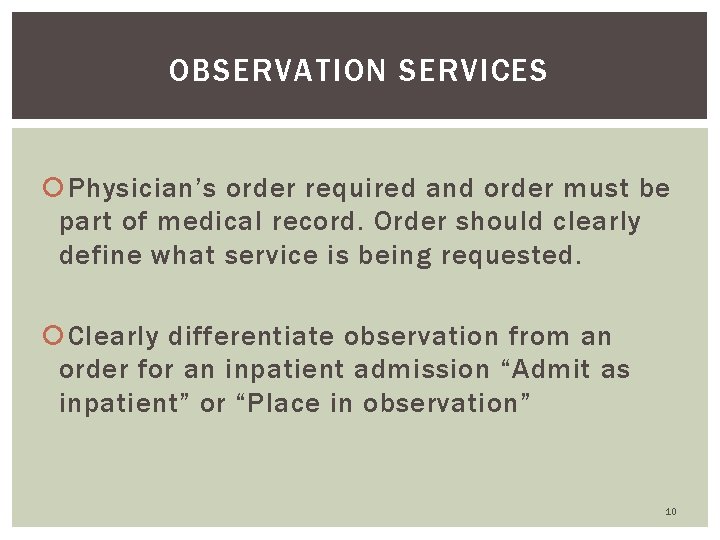 OBSERVATION SERVICES

Physician’s order required and order must be part of medical record. Order should clearly define what service is being requested.

Clearly differentiate observation from an order for an inpatient admission “Admit as inpatient” or “Place in observation”

10